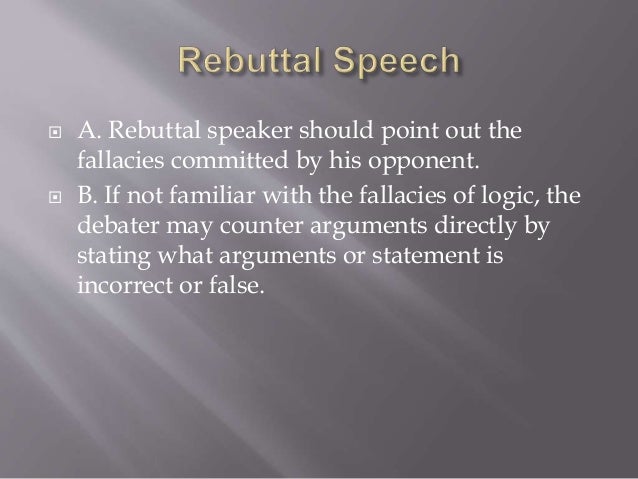 Rebuttal Speech

A. Rebuttal speaker should point out the fallacies committed by his opponent.

B. If not familiar with the fallacies of logic, the debater may counter arguments directly by stating what arguments or statement is incorrect or false.